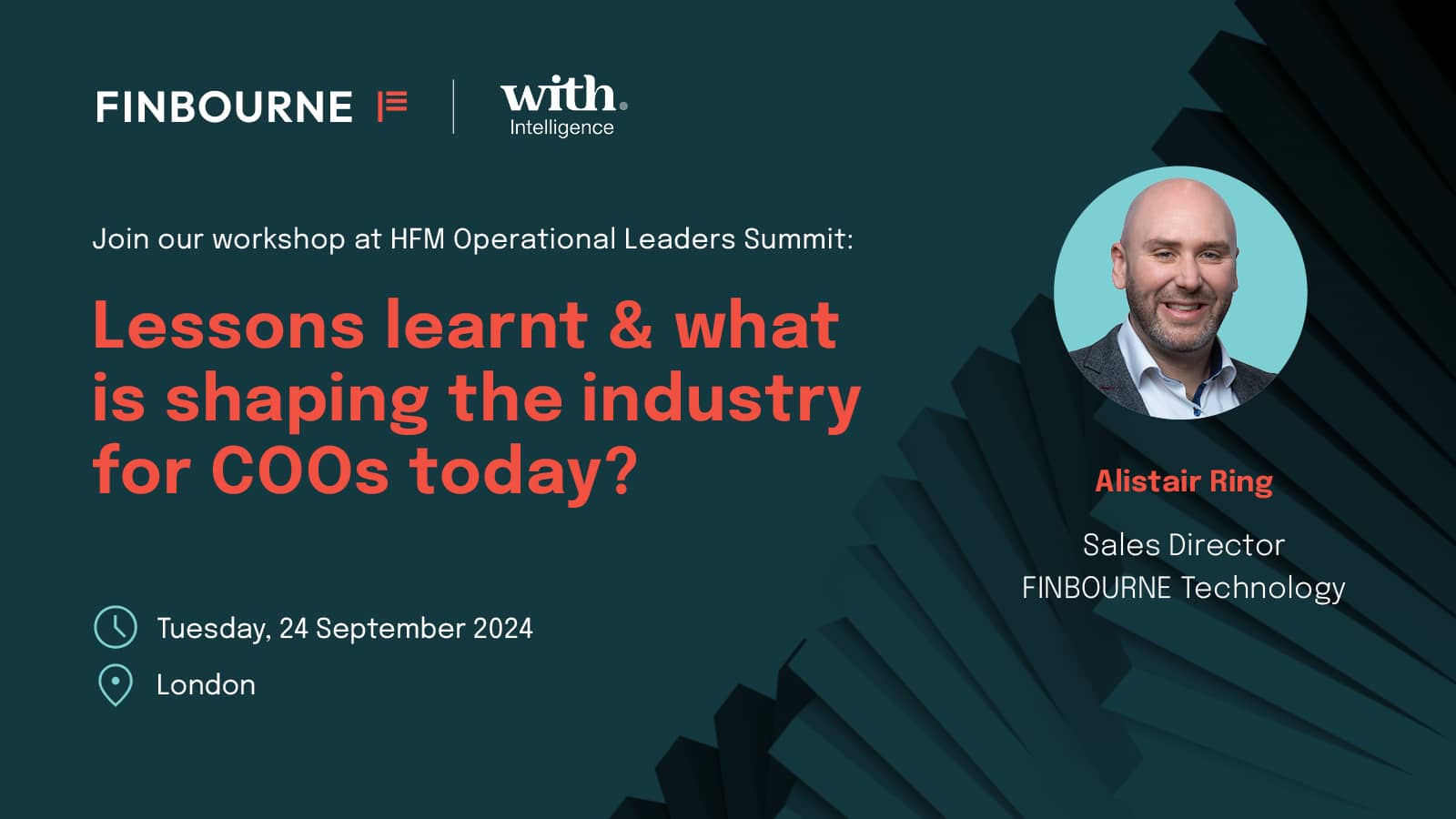 FINBOURNE

with. Intelligence

Join our workshop at HFM Operational Leaders Summit:

Lessons learnt & what is shaping the industry for COOs today?

Tuesday, 24 September 2024

London

Alistair Ring

Sales Director
FINBOURNE Technology